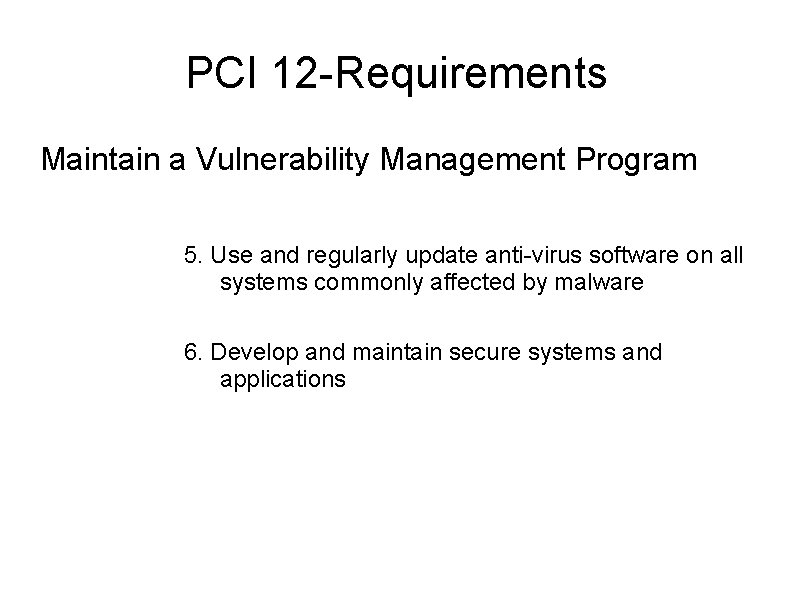 PCI 12-Requirements

Maintain a Vulnerability Management Program

5. Use and regularly update anti-virus software on all systems commonly affected by malware

6. Develop and maintain secure systems and applications